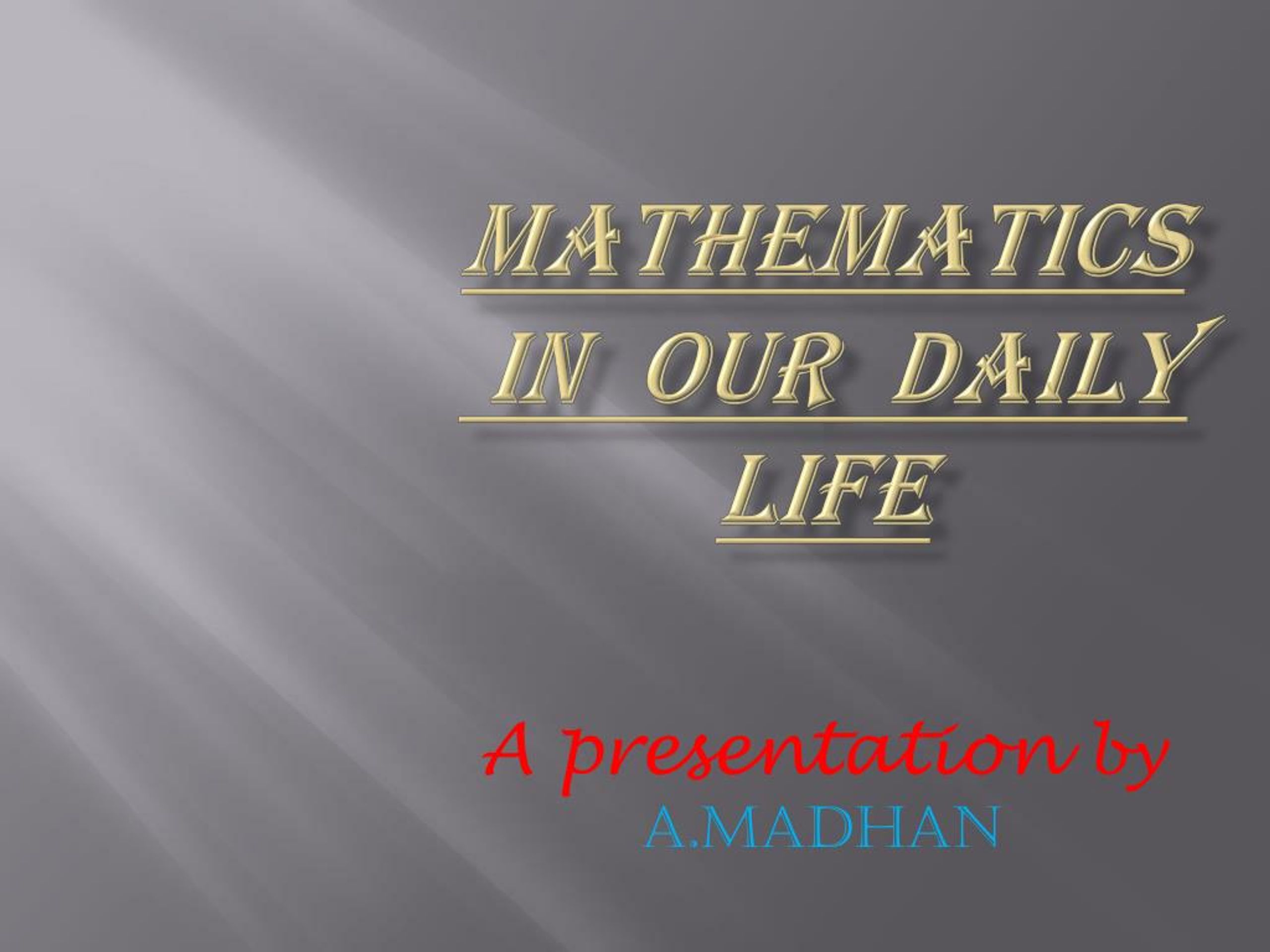 MATHEMATICS IN OUR DAILY LIFE

A presentation by
A.MADHAN